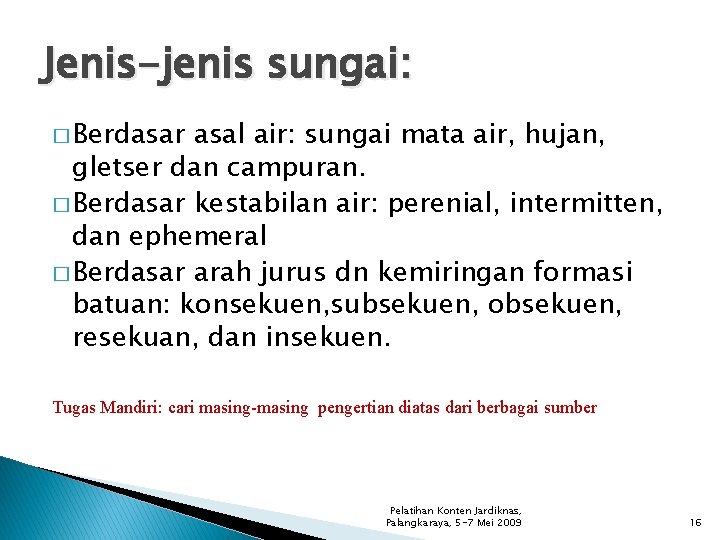 Jenis-jenis sungai:

□ Berdasar asal air: sungai mata air, hujan, gletser dan campuran.

□ Berdasar kestabilan air: perenial, intermitten, dan ephemeral

□ Berdasar arah jurus dn kemiringan formasi batuan: konsekuen,subsekuen, obsekuen, resekuan, dan insekuen.

Tugas Mandiri: cari masing-masing pengertian diatas dari berbagai sumber

Pelatihan Konten Jardiknas, Palangkaraya, 5-7 Mei 2009

16